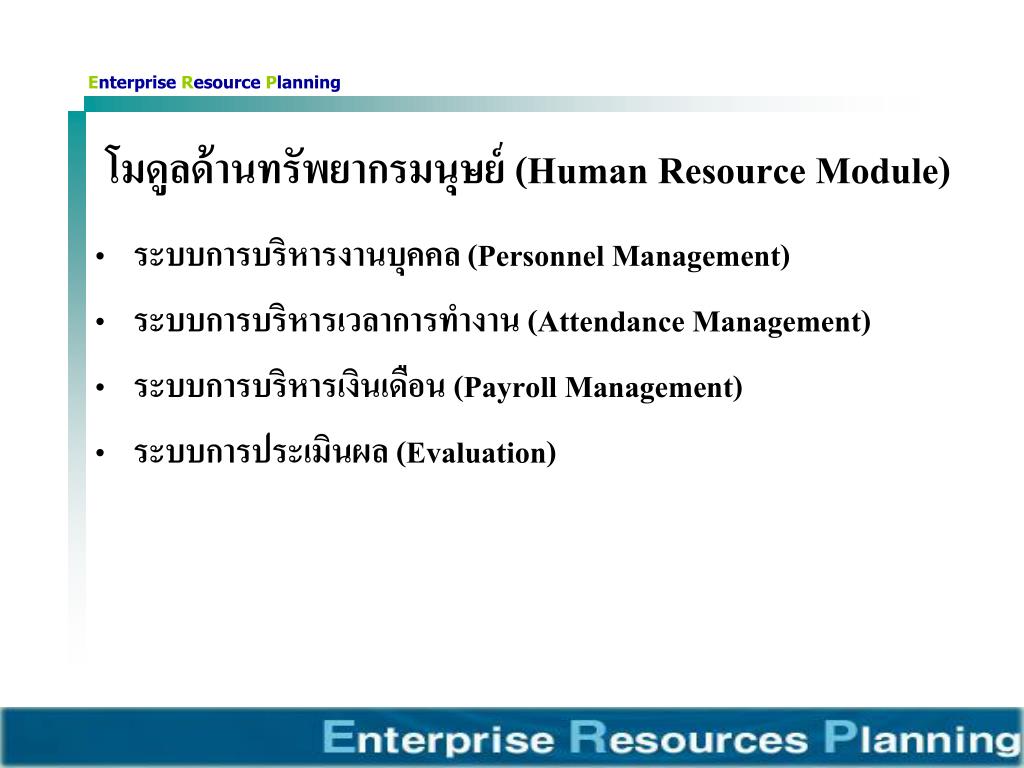 Enterprise Resource Planning

โมดูลด้านทรัพยากรมนุษย์ (Human Resource Module)

• ระบบการบริหารงานบุคคล (Personnel Management)

• ระบบการบริหารเวลาการทำงาน (Attendance Management)

• ระบบการบริหารเงินเดือน (Payroll Management)

• ระบบการประเมินผล (Evaluation)

Enterprise Resources Planning